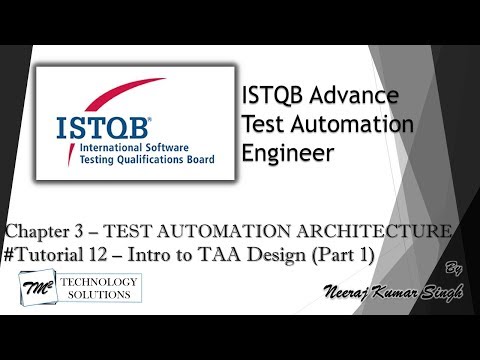 ISTQB®
International Software
Testing Qualifications Board

ISTQB Advance
Test Automation
Engineer

Chapter 3 – TEST AUTOMATION ARCHITECTURE
#Tutorial 12 – Intro to TAA Design (Part 1)

TM² TECHNOLOGY SOLUTIONS

By
Neeraj Kumar Singh